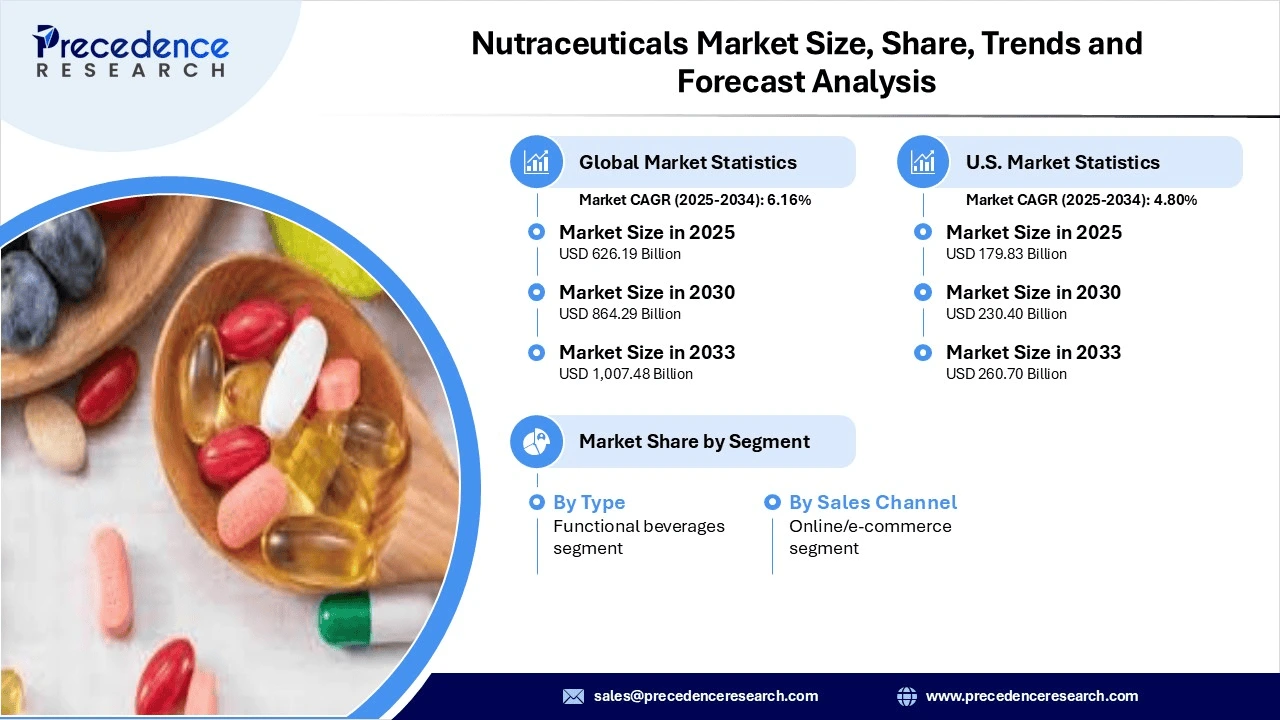 Precedence
RESEARCH

Nutraceuticals Market Size, Share, Trends and Forecast Analysis

Global Market Statistics
Market CAGR (2025-2034): 6.16%

Market Size in 2025
USD 626.19 Billion

Market Size in 2030
USD 864.29 Billion

Market Size in 2033
USD 1,007.48 Billion

U.S. Market Statistics
Market CAGR (2025-2034): 4.80%

Market Size in 2025
USD 179.83 Billion

Market Size in 2030
USD 230.40 Billion

Market Size in 2033
USD 260.70 Billion

Market Share by Segment

By Type
Functional beverages segment

By Sales Channel
Online/e-commerce segment

sales@precedenceresearch.com
www.precedenceresearch.com